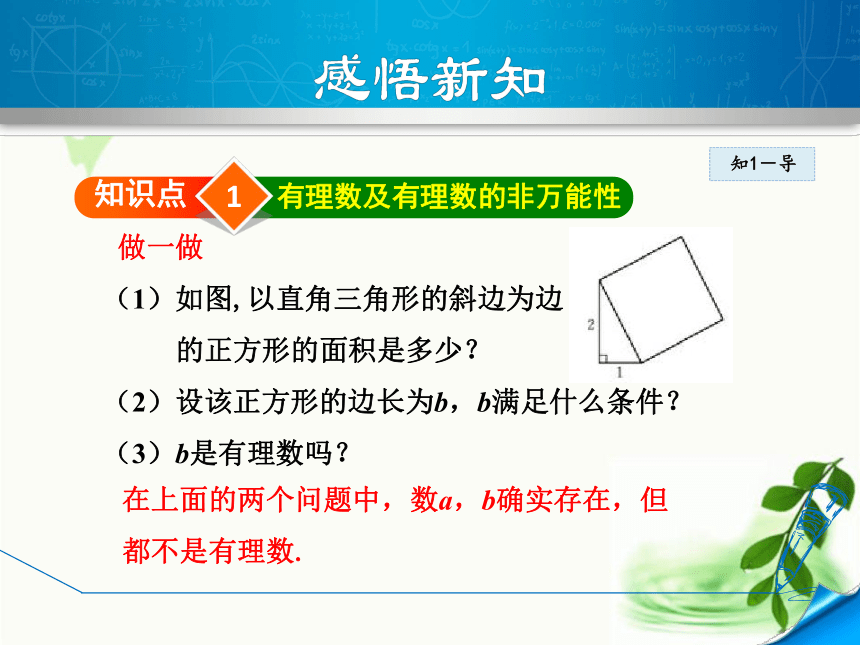 感悟新知

知1－导

知识点 1 有理数及有理数的非万能性

做一做

（1）如图, 以直角三角形的斜边为边的正方形的面积是多少？

2

1

（2）设该正方形的边长为$b$，$b$满足什么条件？

（3）$b$是有理数吗？

在上面的两个问题中，数$a$，$b$确实存在，但都不是有理数.